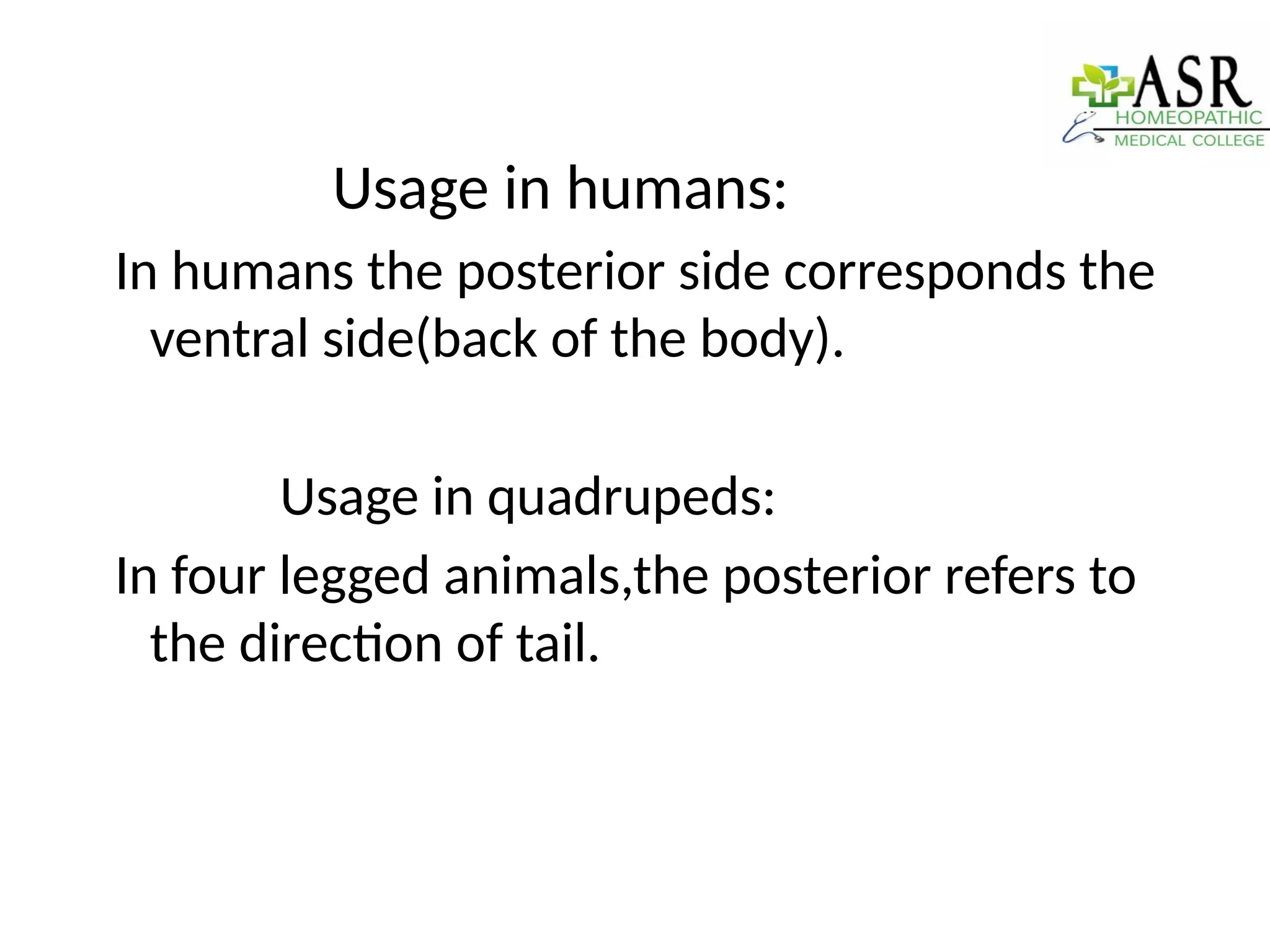 ASR
HOMEOPATHIC
MEDICAL COLLEGE

Usage in humans:

In humans the posterior side corresponds the ventral side(back of the body).

Usage in quadrupeds:

In four legged animals,the posterior refers to the direction of tail.